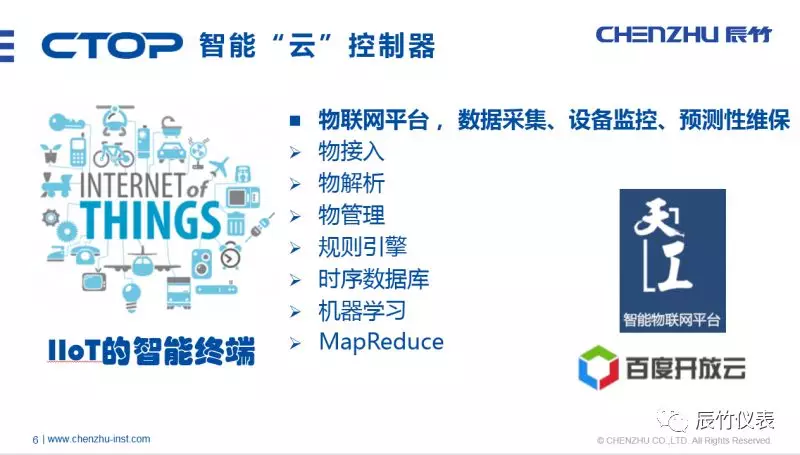 CTOP 智能“云”控制器

CHENZHU 辰竹

INTERNET of THINGS

IIoT的智能终端

■ 物联网平台， 数据采集、设备监控、预测性维保
➢ 物接入
➢ 物解析
➢ 物管理
➢ 规则引擎
➢ 时序数据库
➢ 机器学习
➢ MapReduce

天工
智能物联网平台

百度开放云

辰竹仪表

6 | www.chenzhu-inst.com

© CHENZHU CO.,LTD. All Rights Reserved.